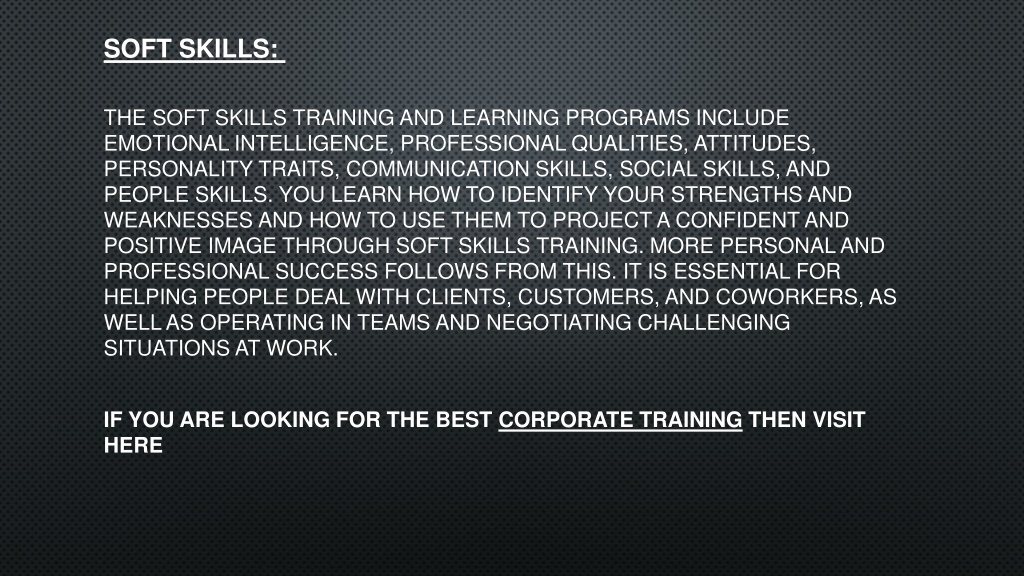 SOFT SKILLS:

THE SOFT SKILLS TRAINING AND LEARNING PROGRAMS INCLUDE EMOTIONAL INTELLIGENCE, PROFESSIONAL QUALITIES, ATTITUDES, PERSONALITY TRAITS, COMMUNICATION SKILLS, SOCIAL SKILLS, AND PEOPLE SKILLS. YOU LEARN HOW TO IDENTIFY YOUR STRENGTHS AND WEAKNESSES AND HOW TO USE THEM TO PROJECT A CONFIDENT AND POSITIVE IMAGE THROUGH SOFT SKILLS TRAINING. MORE PERSONAL AND PROFESSIONAL SUCCESS FOLLOWS FROM THIS. IT IS ESSENTIAL FOR HELPING PEOPLE DEAL WITH CLIENTS, CUSTOMERS, AND COWORKERS, AS WELL AS OPERATING IN TEAMS AND NEGOTIATING CHALLENGING SITUATIONS AT WORK.

IF YOU ARE LOOKING FOR THE BEST CORPORATE TRAINING THEN VISIT HERE